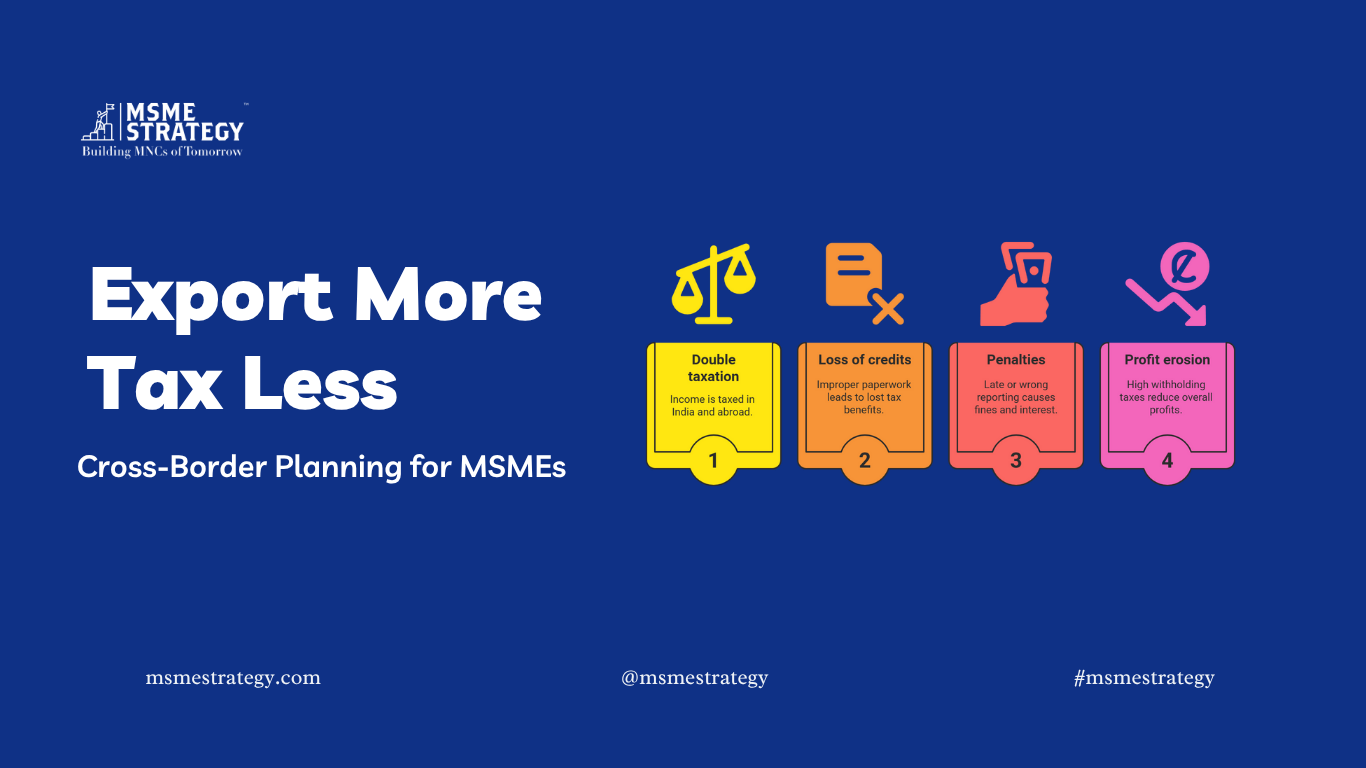 MSME STRATEGY™
Building MNCs of Tomorrow

Export More Tax Less

Cross-Border Planning for MSMEs

Double taxation
Income is taxed in India and abroad.
1

Loss of credits
Improper paperwork leads to lost tax benefits.
2

Penalties
Late or wrong reporting causes fines and interest.
3

Profit erosion
High withholding taxes reduce overall profits.
4

msmestrategy.com

@msmestrategy

#msmestrategy